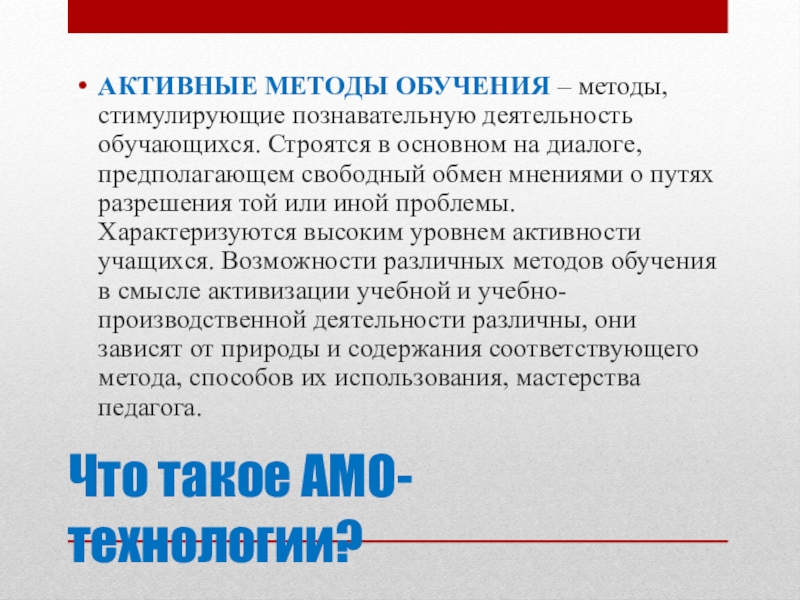 • АКТИВНЫЕ МЕТОДЫ ОБУЧЕНИЯ – методы, стимулирующие познавательную деятельность обучающихся. Строятся в основном на диалоге, предполагающем свободный обмен мнениями о путях разрешения той или иной проблемы. Характеризуются высоким уровнем активности учащихся. Возможности различных методов обучения в смысле активизации учебной и учебно-производственной деятельности различны, они зависят от природы и содержания соответствующего метода, способов их использования, мастерства педагога.

Что такое АМО-технологии?